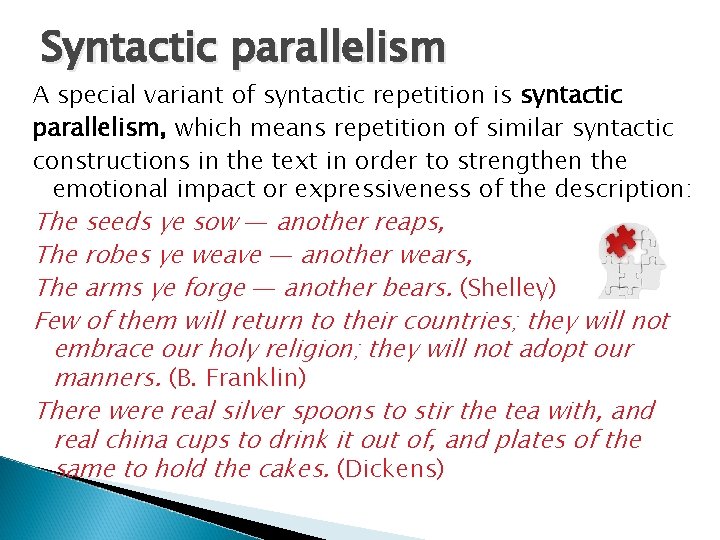 Syntactic parallelism

A special variant of syntactic repetition is syntactic parallelism, which means repetition of similar syntactic constructions in the text in order to strengthen the emotional impact or expressiveness of the description:

The seeds ye sow — another reaps,
The robes ye weave — another wears,
The arms ye forge — another bears. (Shelley)

Few of them will return to their countries; they will not embrace our holy religion; they will not adopt our manners. (B. Franklin)

There were real silver spoons to stir the tea with, and real china cups to drink it out of, and plates of the same to hold the cakes. (Dickens)